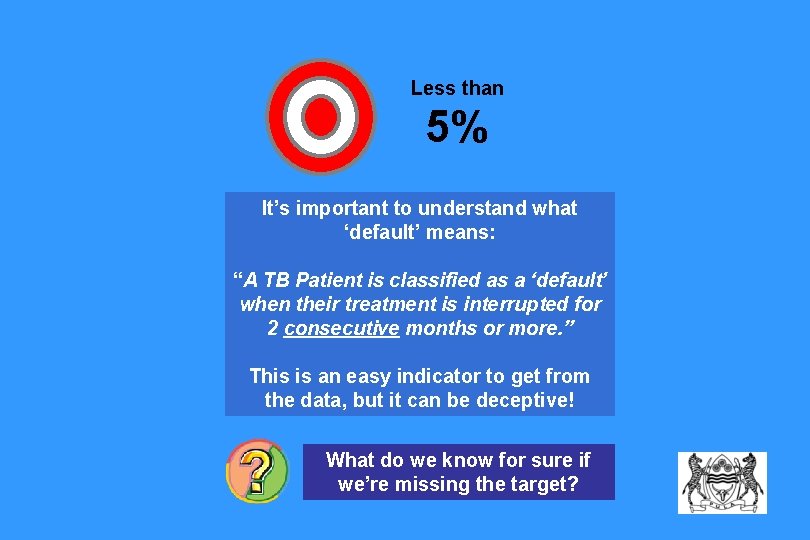 Less than
5%

It's important to understand what 'default' means:

"A TB Patient is classified as a 'default' when their treatment is interrupted for 2 consecutive months or more."

This is an easy indicator to get from the data, but it can be deceptive!

?

What do we know for sure if we're missing the target?